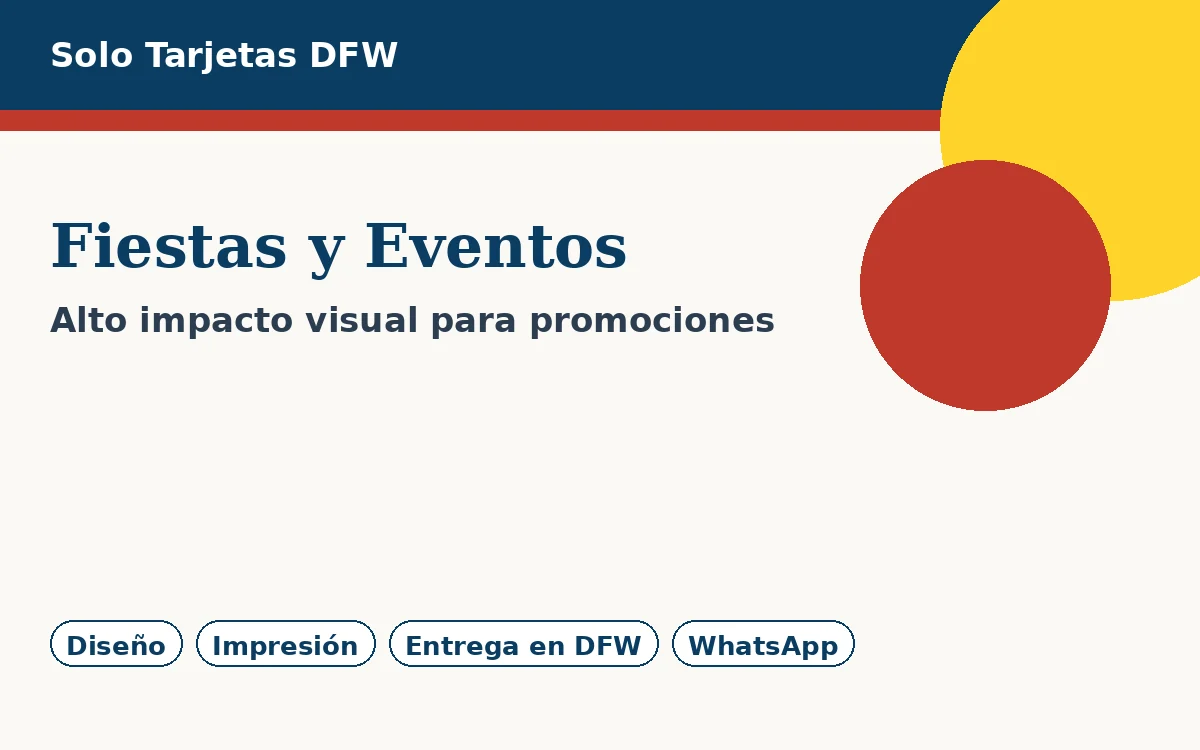 Solo Tarjetas DFW

Fiestas y Eventos

Alto impacto visual para promociones

Diseño
Impresión
Entrega en DFW
WhatsApp